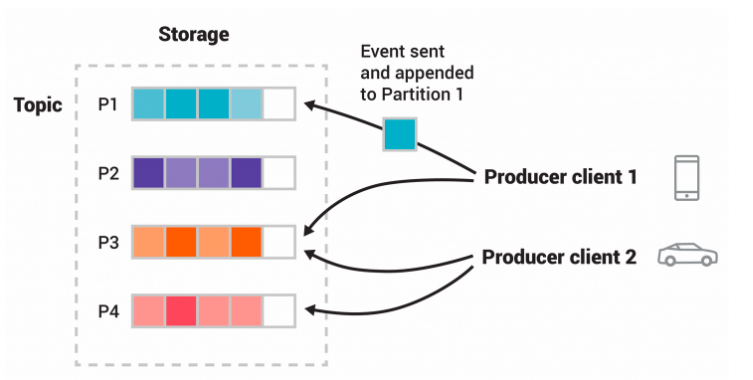 Storage

Topic

P1

P2

P3

P4

Event sent and appended to Partition 1

Producer client 1

Producer client 2